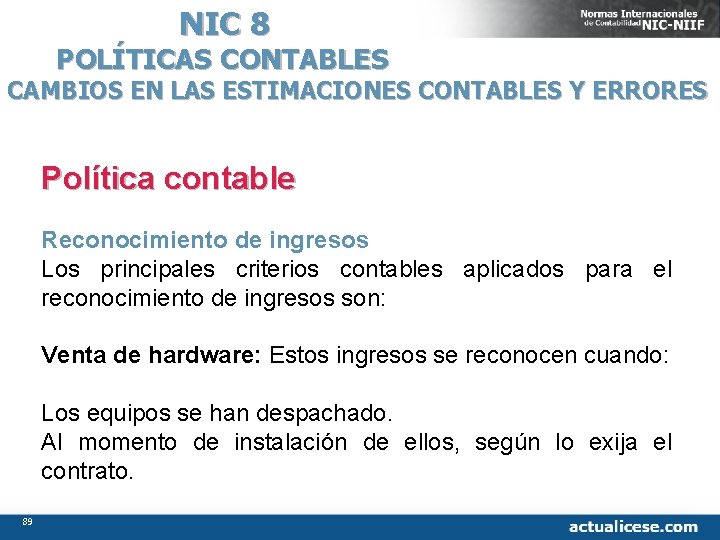 NIC 8
POLÍTICAS CONTABLES
CAMBIOS EN LAS ESTIMACIONES CONTABLES Y ERRORES

Normas Internacionales de Contabilidad NIC-NIIF

Política contable

Reconocimiento de ingresos
Los principales criterios contables aplicados para el reconocimiento de ingresos son:

Venta de hardware: Estos ingresos se reconocen cuando:

Los equipos se han despachado.
Al momento de instalación de ellos, según lo exija el contrato.

89

actualicese.com